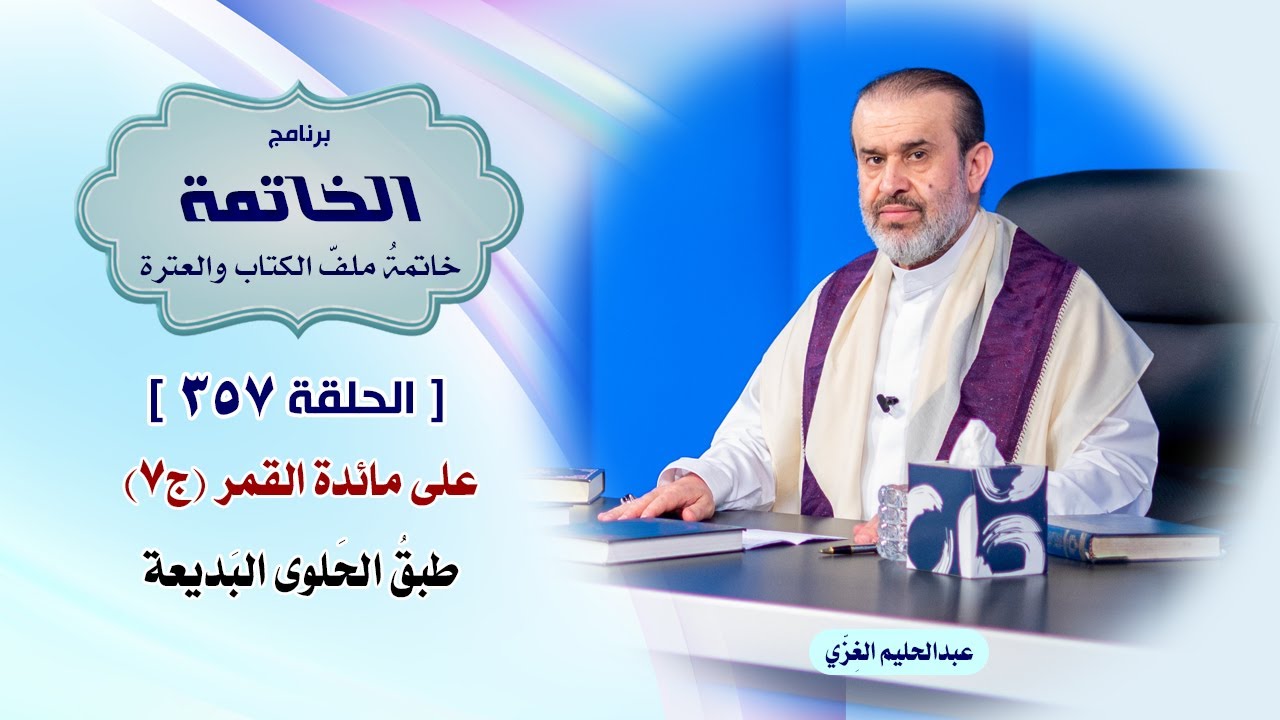 برنامج
الخاتمة
خاتمةُ ملفّ الكتاب والعترة

[ الحلقة ٣٥٧ ]

على مائدة القمر (ج٧)

طبقُ الحَلوى البَديعة

عبدالحليم الغِزّي